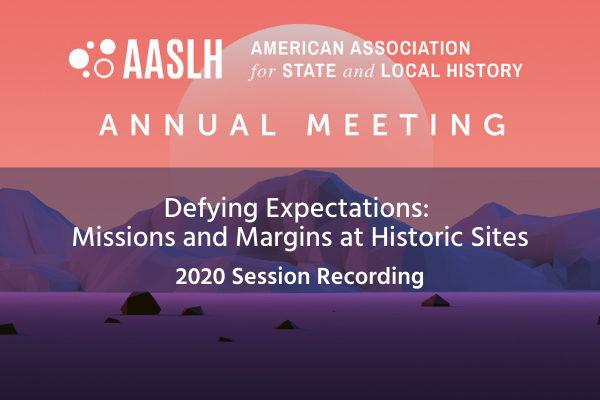 AASLH AMERICAN ASSOCIATION for STATE and LOCAL HISTORY

ANNUAL MEETING

Defying Expectations: Missions and Margins at Historic Sites

2020 Session Recording